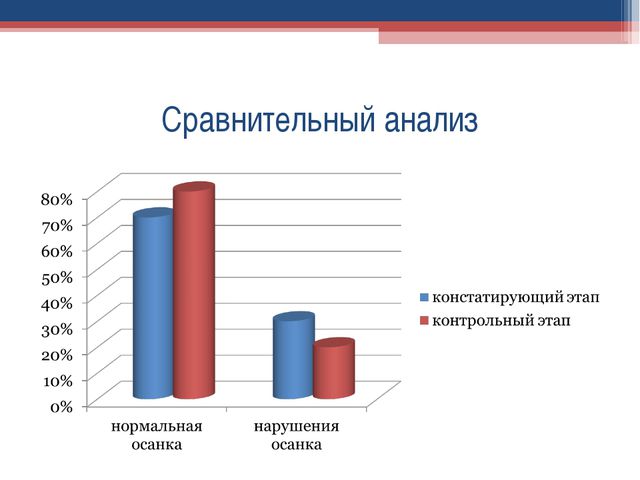 Сравнительный анализ

80%
70%
60%
50%
40%
30%
20%
10%
0%

нормальная осанка
нарушения осанка

констатирующий этап
контрольный этап